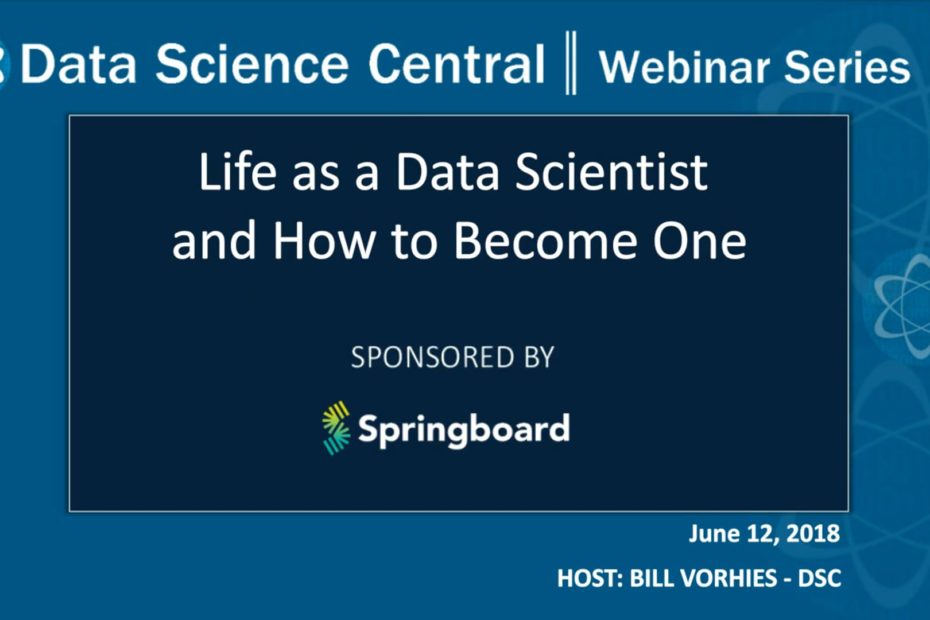 Data Science Central ‖ Webinar Series

Life as a Data Scientist and How to Become One

SPONSORED BY

Springboard

June 12, 2018

HOST: BILL VORHIES - DSC